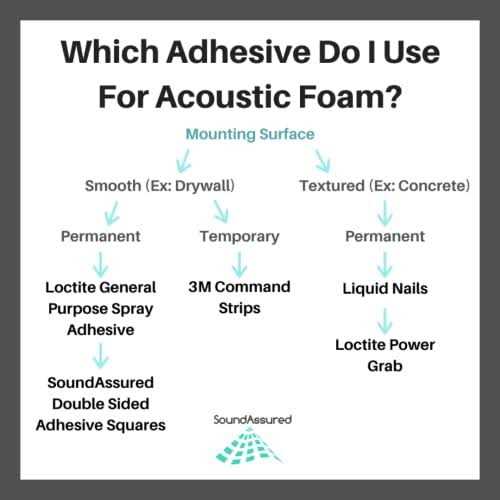 Which Adhesive Do I Use For Acoustic Foam?

Mounting Surface

Smooth (Ex: Drywall)

Permanent

Loctite General Purpose Spray Adhesive

SoundAssured Double Sided Adhesive Squares

Temporary

3M Command Strips

Textured (Ex: Concrete)

Permanent

Liquid Nails

Loctite Power Grab

SoundAssured